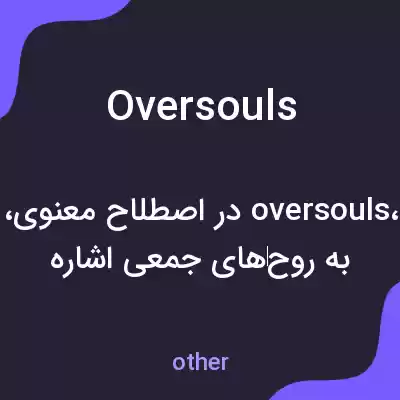 Oversouls

oversouls، در اصطلاح معنوی، به روح‌های جمعی اشاره

other